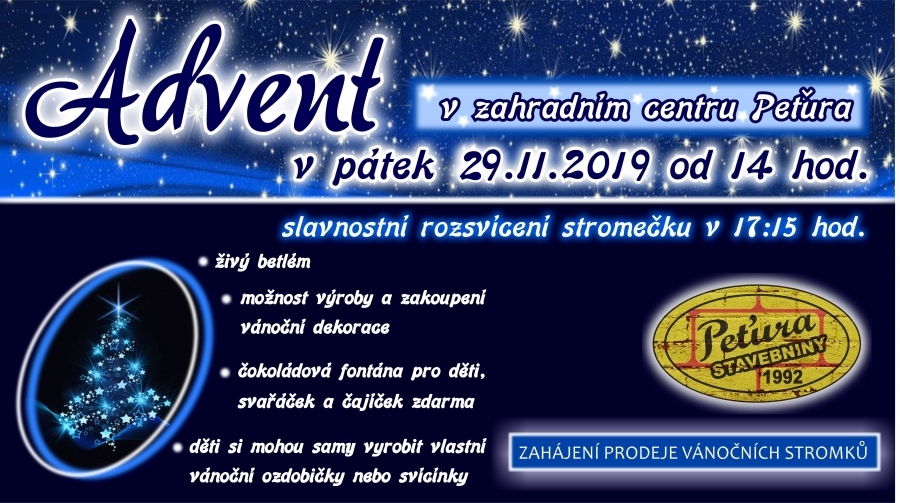 Advent

v zahradním centru Peťura

v pátek 29.11.2019 od 14 hod.

slavnostní rozsvícení stromečku v 17:15 hod.

živý betlém

možnost výroby a zakoupení vánoční dekorace

čokoládová fontána pro děti, svařáček a čajíček zdarma

děti si mohou samy vyrobit vlastní vánoční ozdobičky nebo svícínky

Peťura STAVEBNINY 1992

ZAHÁJENÍ PRODEJE VÁNOČNÍCH STROMKŮ